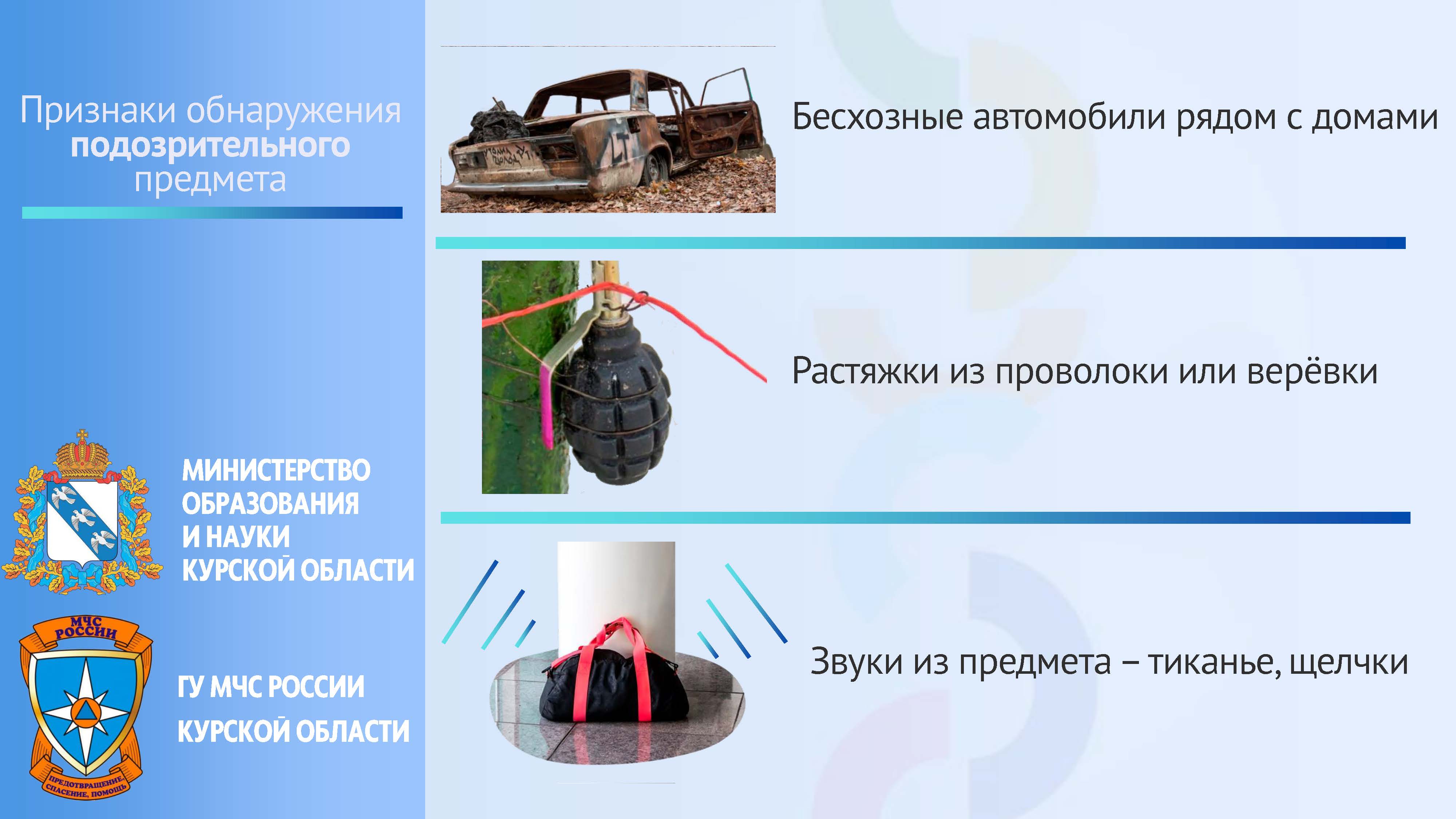 Признаки обнаружения подозрительного предмета

МИНИСТЕРСТВО ОБРАЗОВАНИЯ И НАУКИ КУРСКОЙ ОБЛАСТИ

МЧС РОССИИ

ПРЕДОТВРАЩЕНИЕ, СПАСЕНИЕ, ПОМОЩЬ

ГУ МЧС РОССИИ КУРСКОЙ ОБЛАСТИ

Бесхозные автомобили рядом с домами

Растяжки из проволоки или верёвки

Звуки из предмета – тиканье, щелчки